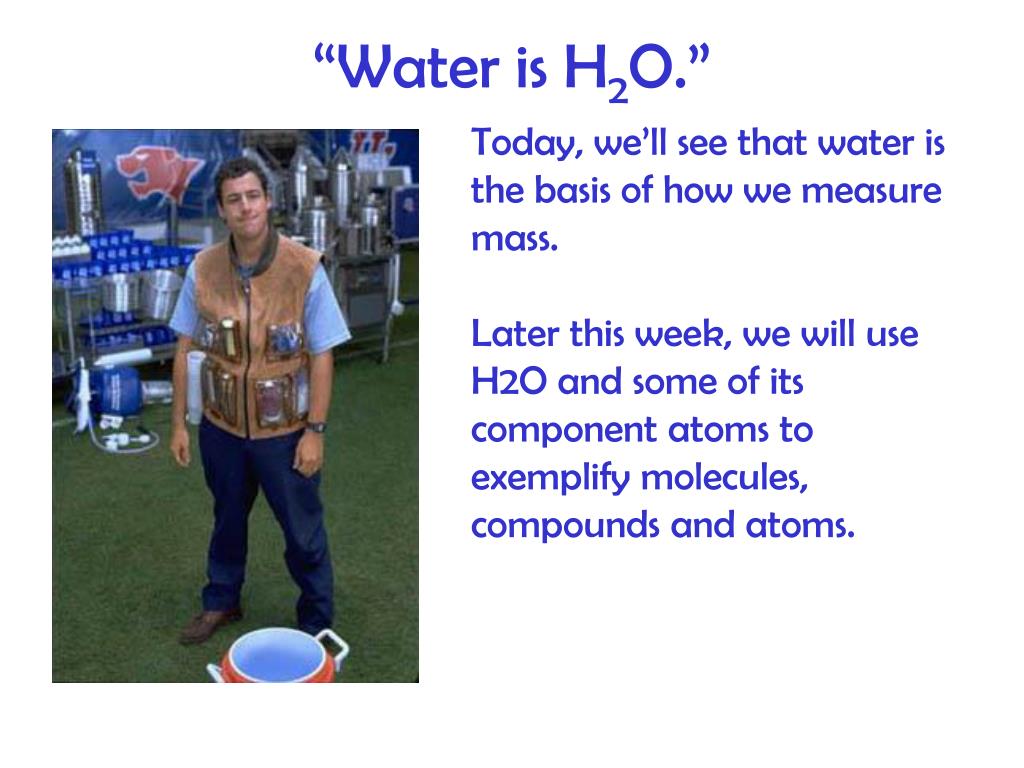 “Water is $H_2O$.”

Today, we’ll see that water is the basis of how we measure mass.

Later this week, we will use H2O and some of its component atoms to exemplify molecules, compounds and atoms.